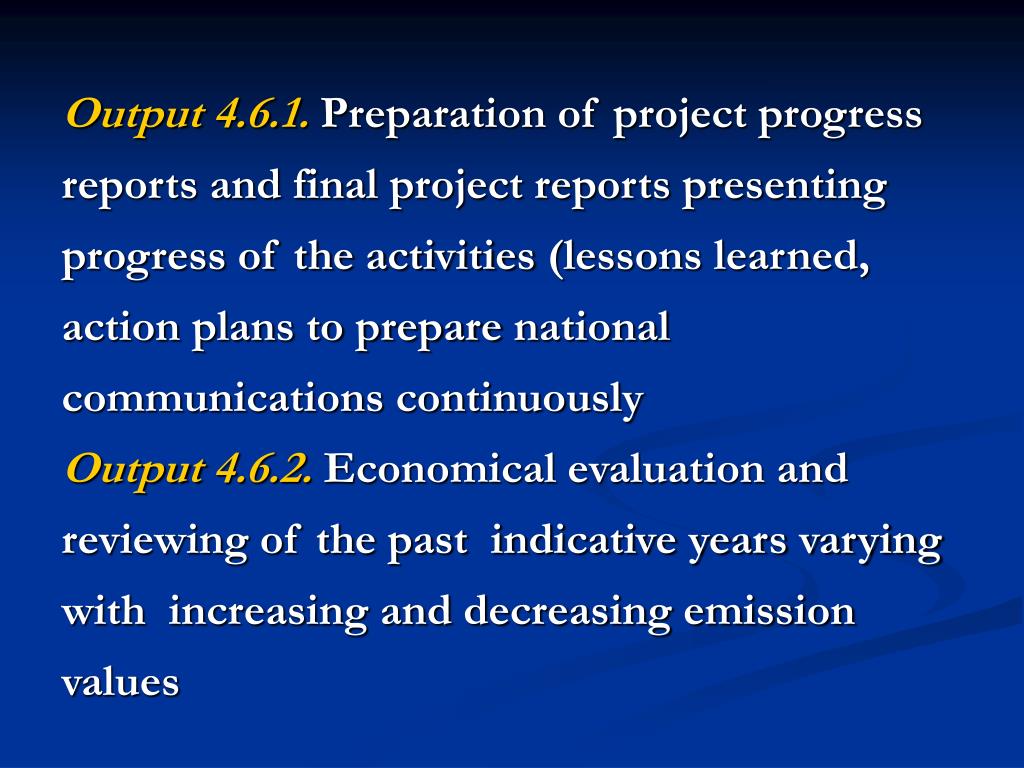 Output 4.6.1. Preparation of project progress reports and final project reports presenting progress of the activities (lessons learned, action plans to prepare national communications continuously

Output 4.6.2. Economical evaluation and reviewing of the past indicative years varying with increasing and decreasing emission values